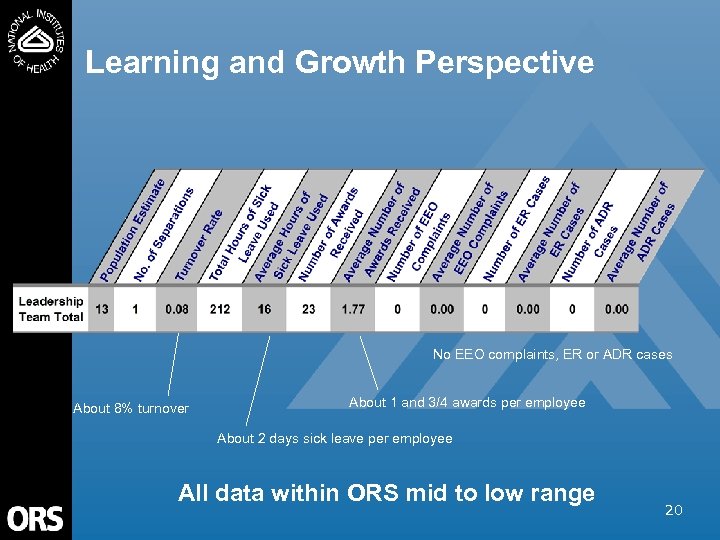 NATIONAL INSTITUTES OF HEALTH

Learning and Growth Perspective

| | Population Estimate | No. of Separations | Turnover Rate | Total Hours of Sick Leave Used | Average Hours of Sick Leave Used | Number of Awards Received | Average Number of Awards Received | Number of EEO Complaints | Average Number of EEO Complaints | Number of ER Cases | Average Number of ER Cases | Number of ADR Cases | Average Number of ADR Cases |
|---|---|---|---|---|---|---|---|---|---|---|---|---|---|
| Leadership Team Total | 13 | 1 | 0.08 | 212 | 16 | 23 | 1.77 | 0 | 0.00 | 0 | 0.00 | 0 | 0.00 |

No EEO complaints, ER or ADR cases

About 8% turnover

About 1 and 3/4 awards per employee

About 2 days sick leave per employee

All data within ORS mid to low range

ORS

20